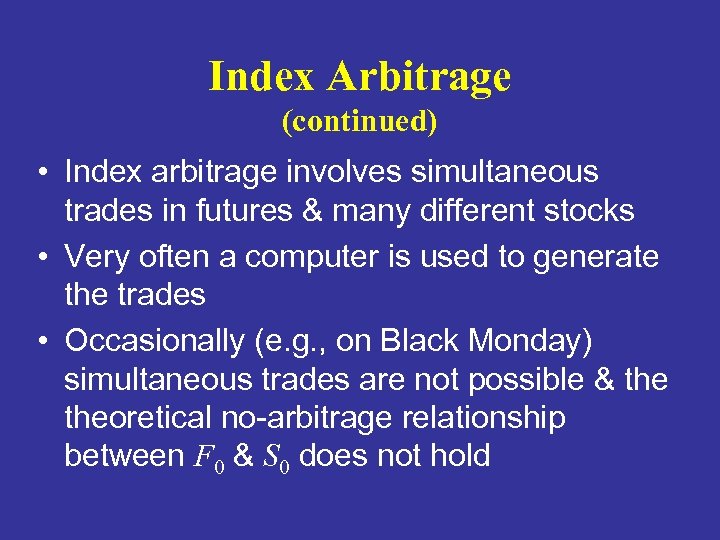 Index Arbitrage
(continued)

• Index arbitrage involves simultaneous trades in futures & many different stocks

• Very often a computer is used to generate the trades

• Occasionally (e.g., on Black Monday) simultaneous trades are not possible & the theoretical no-arbitrage relationship between $F_0$ & $S_0$ does not hold